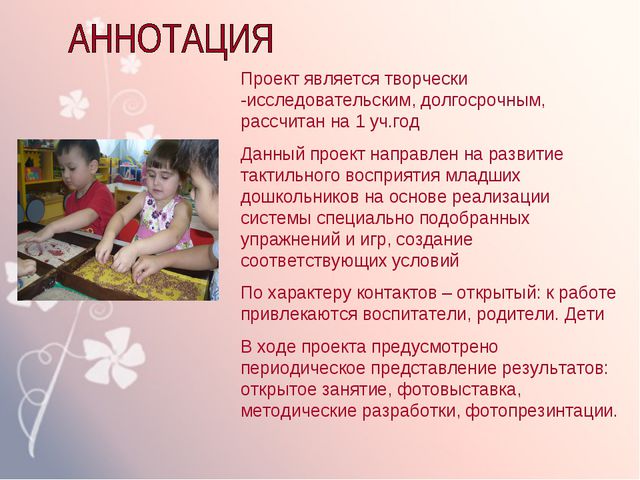 АННОТАЦИЯ

Проект является творчески -исследовательским, долгосрочным, рассчитан на 1 уч.год

Данный проект направлен на развитие тактильного восприятия младших дошкольников на основе реализации системы специально подобранных упражнений и игр, создание соответствующих условий

По характеру контактов – открытый: к работе привлекаются воспитатели, родители. Дети

В ходе проекта предусмотрено периодическое представление результатов: открытое занятие, фотовыставка, методические разработки, фотопрезинтации.